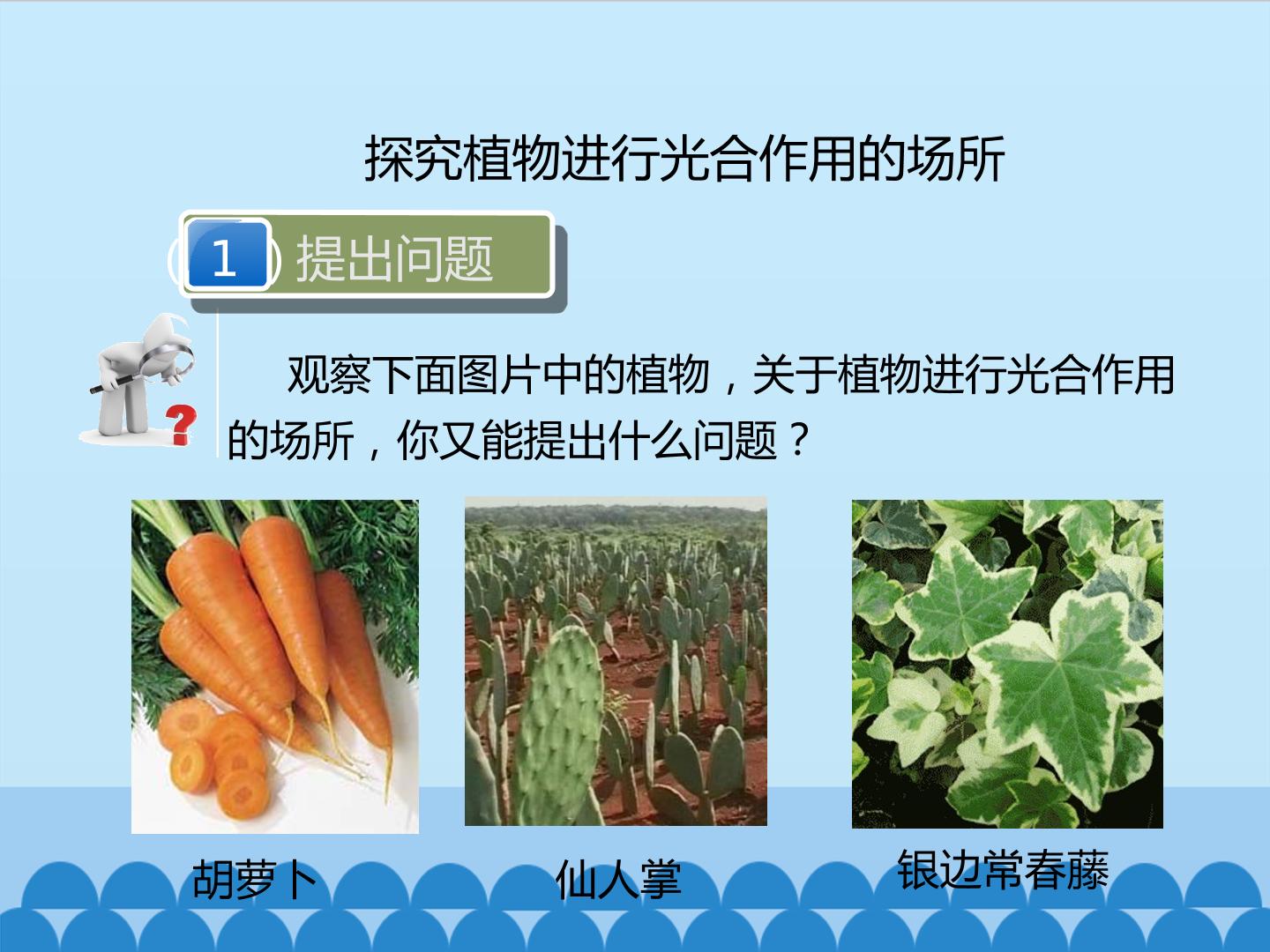 探究植物进行光合作用的场所

1 提出问题

观察下面图片中的植物，关于植物进行光合作用的场所，你又能提出什么问题？

胡萝卜

仙人掌

银边常春藤